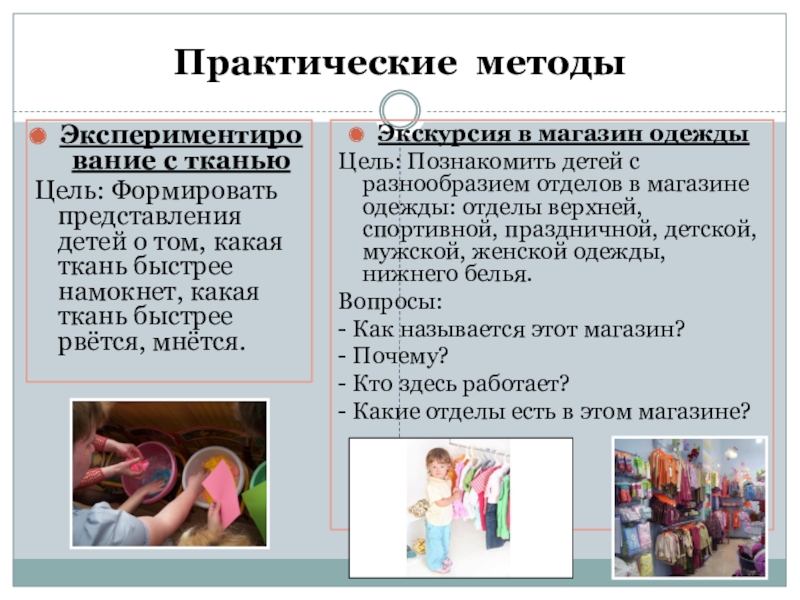 Практические методы

Экспериментирование с тканью

Цель: Формировать представления детей о том, какая ткань быстрее намокнет, какая ткань быстрее рвётся, мнётся.

Экскурсия в магазин одежды

Цель: Познакомить детей с разнообразием отделов в магазине одежды: отделы верхней, спортивной, праздничной, детской, мужской, женской одежды, нижнего белья.

Вопросы:
- Как называется этот магазин?
- Почему?
- Кто здесь работает?
- Какие отделы есть в этом магазине?